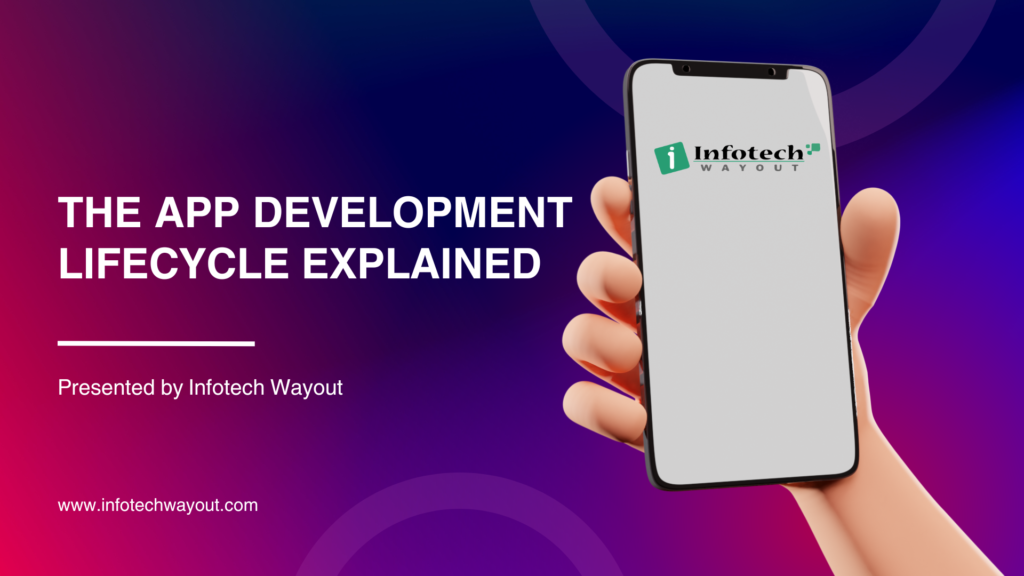 THE APP DEVELOPMENT LIFECYCLE EXPLAINED

Presented by Infotech Wayout

www.infotechwayout.com

i Infotech
WAYOUT